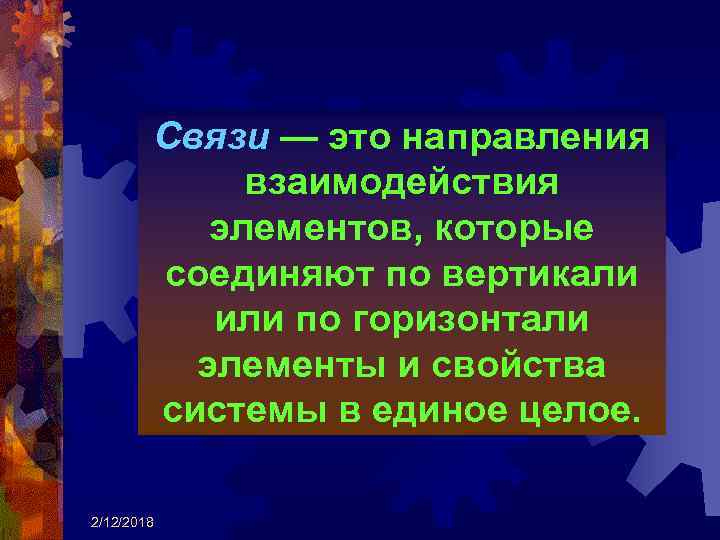 Связи — это направления взаимодействия элементов, которые соединяют по вертикали или по горизонтали элементы и свойства системы в единое целое.

2/12/2018